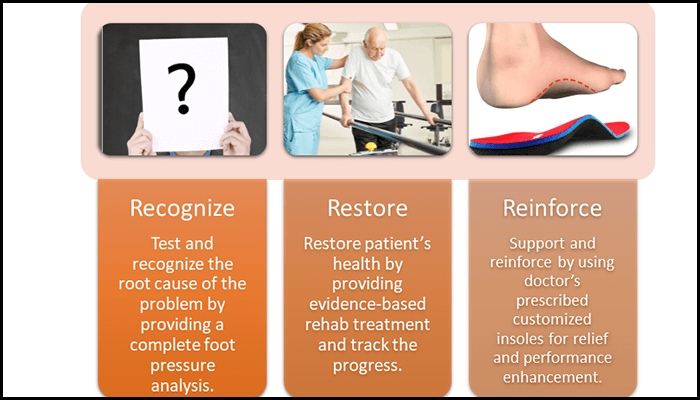 ?

Recognize

Test and recognize the root cause of the problem by providing a complete foot pressure analysis.

Restore

Restore patient's health by providing evidence-based rehab treatment and track the progress.

Reinforce

Support and reinforce by using doctor's prescribed customized insoles for relief and performance enhancement.